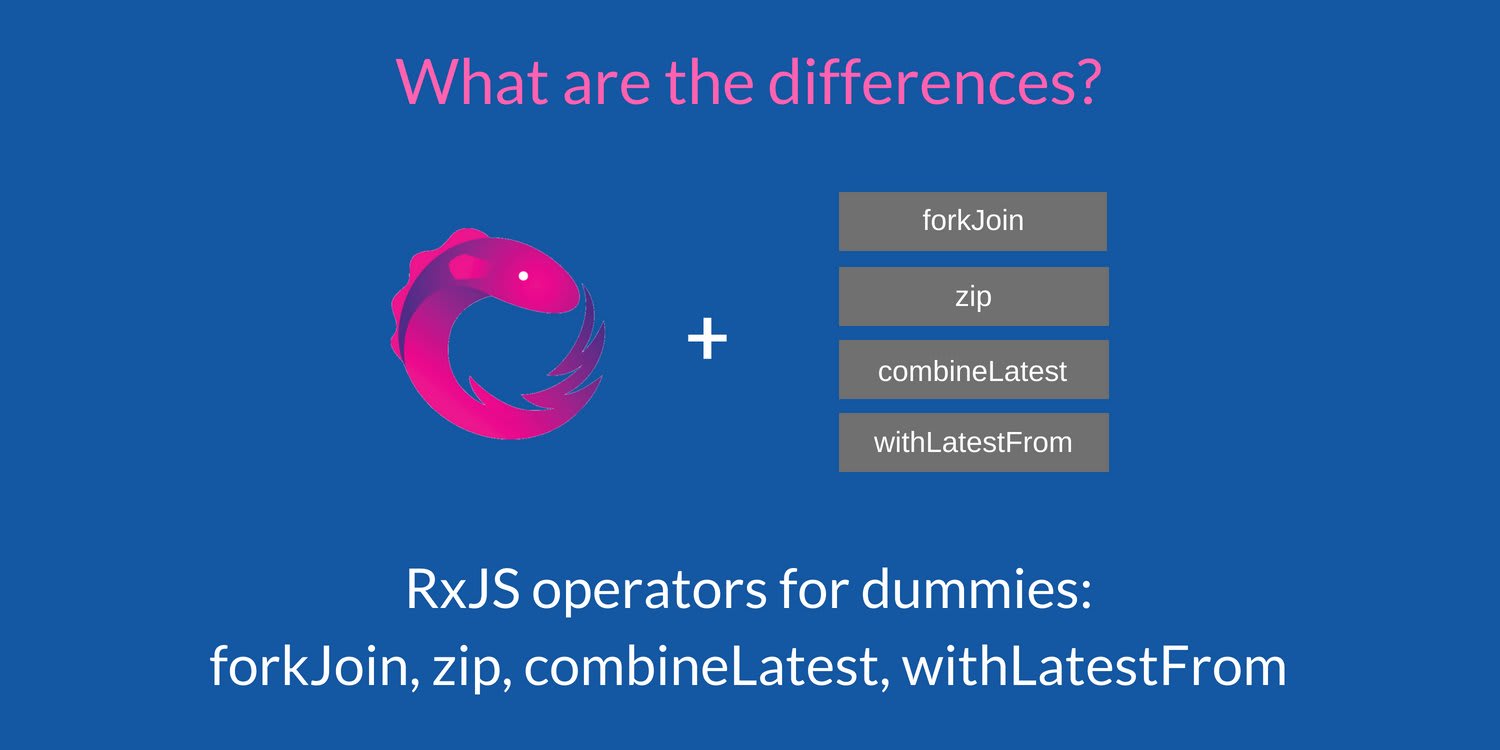 What are the differences?

+

forkJoin

zip

combineLatest

withLatestFrom

RxJS operators for dummies:
forkJoin, zip, combineLatest, withLatestFrom